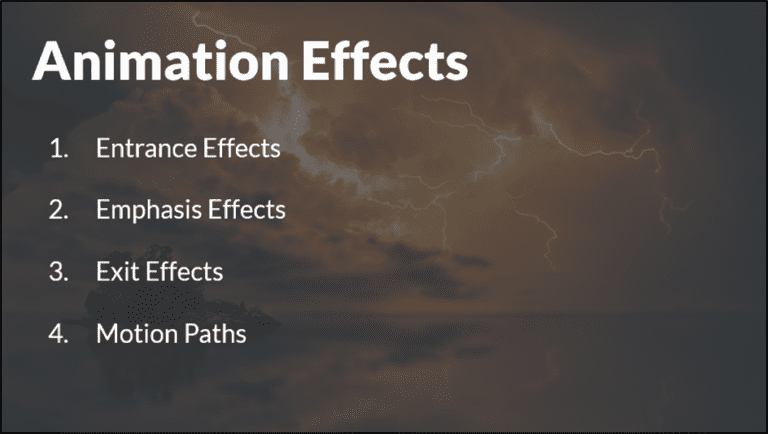 Animation Effects

1. Entrance Effects

2. Emphasis Effects

3. Exit Effects

4. Motion Paths